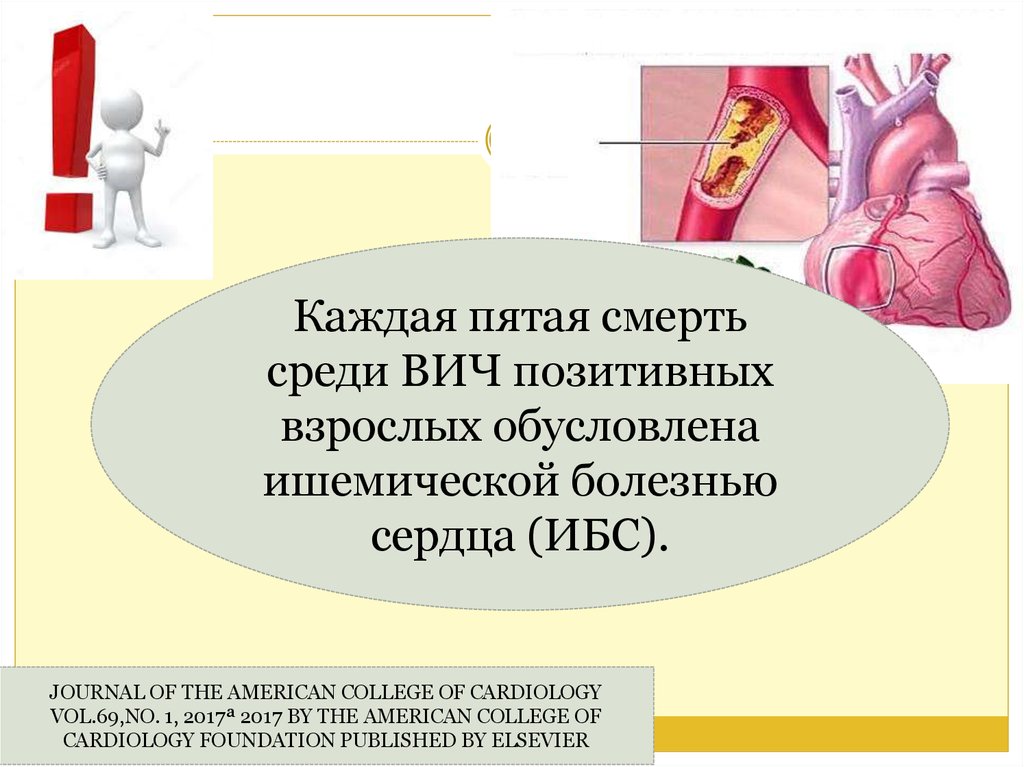 Каждая пятая смерть среди ВИЧ позитивных взрослых обусловлена ишемической болезнью сердца (ИБС).

JOURNAL OF THE AMERICAN COLLEGE OF CARDIOLOGY VOL.69,NO. 1, 2017ª 2017 BY THE AMERICAN COLLEGE OF CARDIOLOGY FOUNDATION PUBLISHED BY ELSEVIER